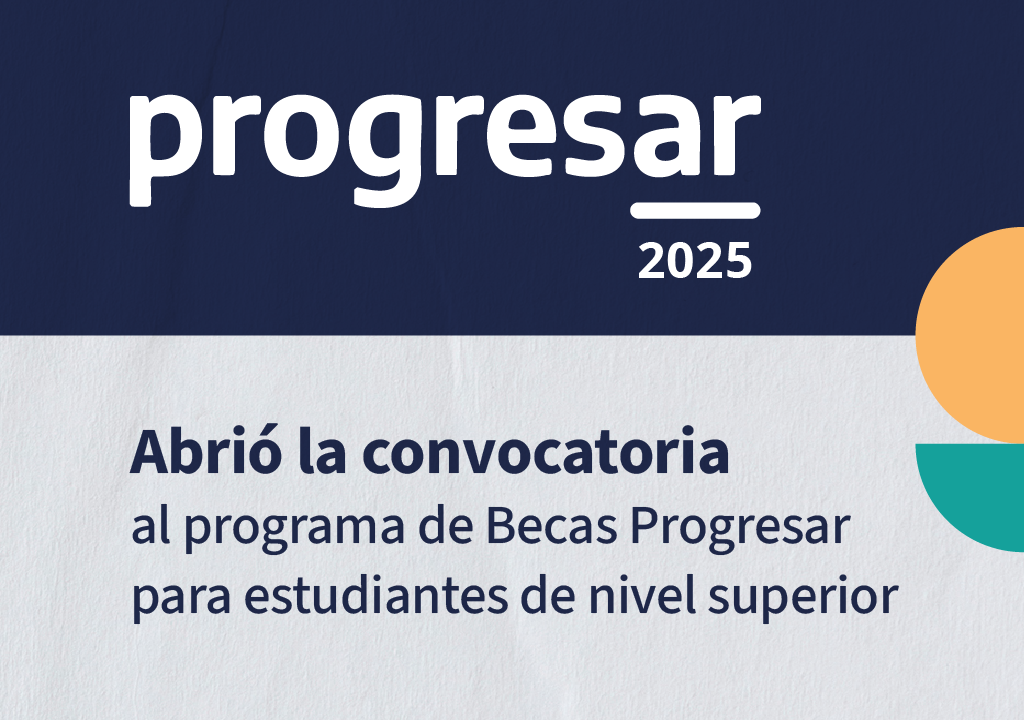 progresar
2025

Abrió la convocatoria
al programa de Becas Progresar para estudiantes de nivel superior